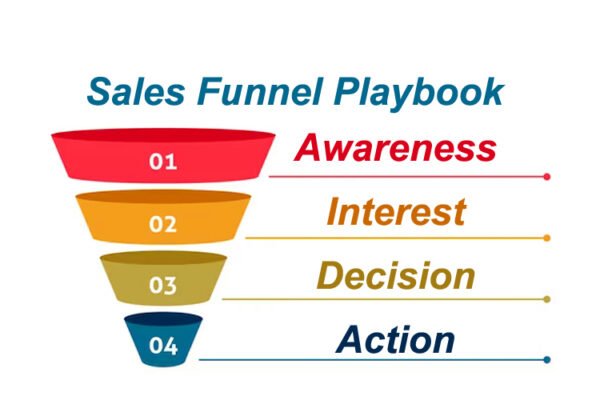 Sales Funnel Playbook

01
Awareness

02
Interest

03
Decision

04
Action